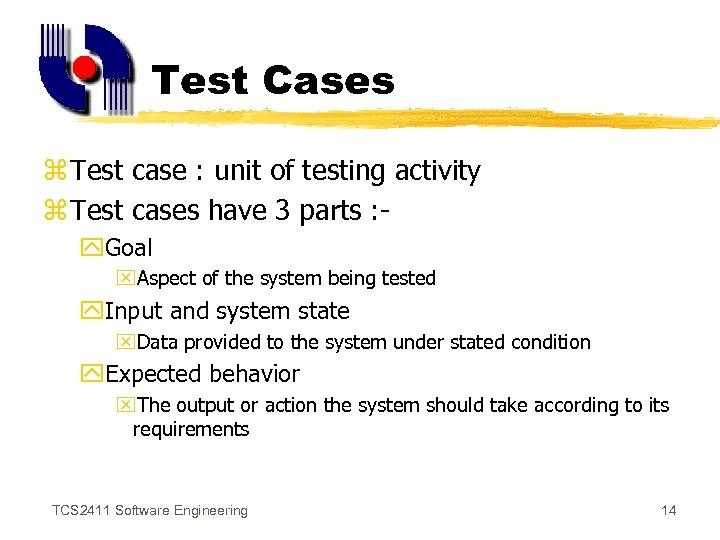 Test Cases

Test case : unit of testing activity

Test cases have 3 parts :-

Goal

Aspect of the system being tested

Input and system state

Data provided to the system under stated condition

Expected behavior

The output or action the system should take according to its requirements

TCS2411 Software Engineering

14